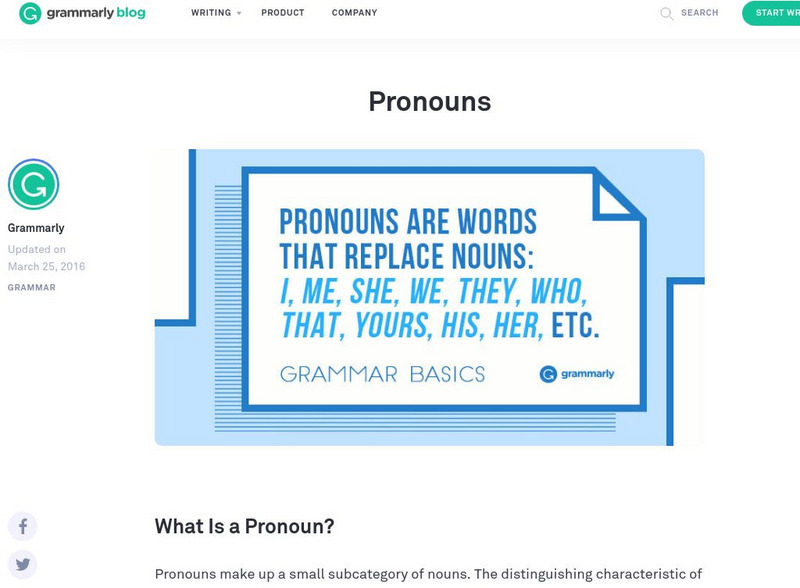 grammarly blog

WRITING PRODUCT COMPANY SEARCH START WR

Pronouns

Grammarly
Updated on March 25, 2016
GRAMMAR

PRONOUNS ARE WORDS THAT REPLACE NOUNS: I, ME, SHE, WE, THEY, WHO, THAT, YOURS, HIS, HER, ETC.

GRAMMAR BASICS grammarly

What Is a Pronoun?

Pronouns make up a small subcategory of nouns. The distinguishing characteristic of